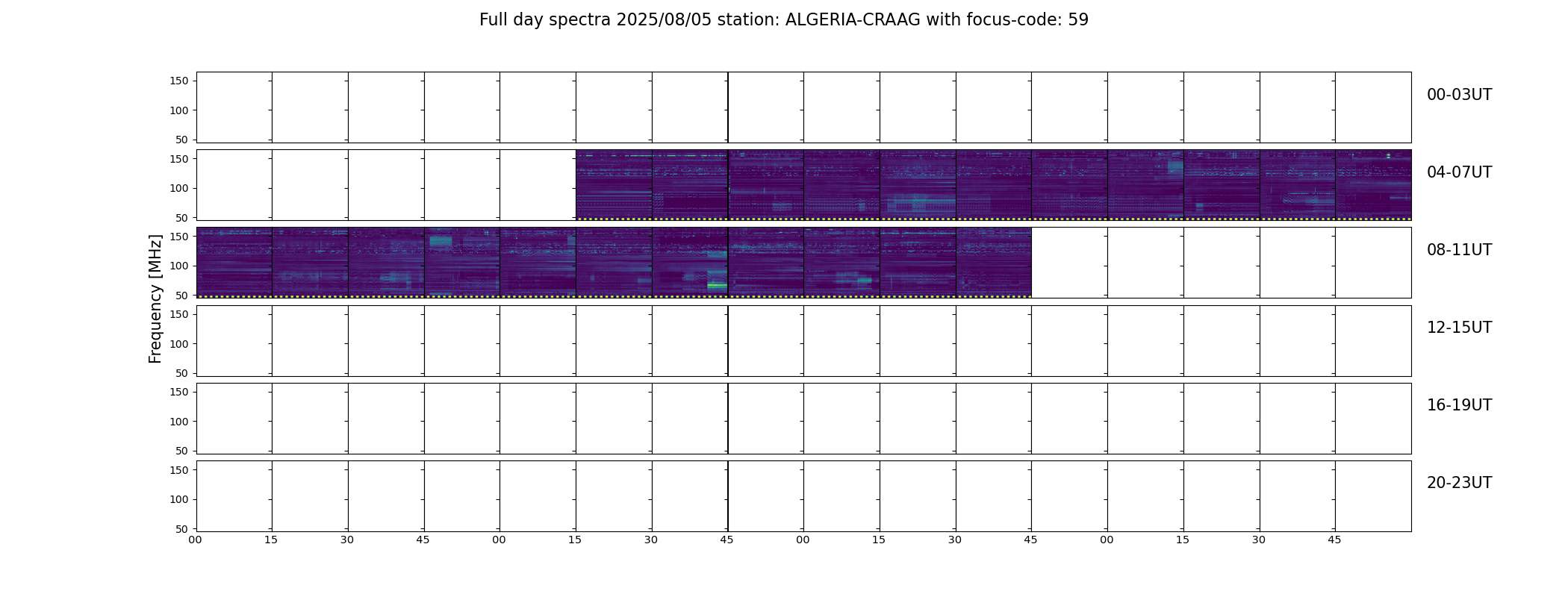 Full day spectra 2025/08/05 station: ALGERIA-CRAAG with focus-code: 59

Frequency [MHz]

150
100
50
00-03UT

150
100
50
04-07UT

150
100
50
08-11UT

150
100
50
12-15UT

150
100
50
16-19UT

150
100
50
20-23UT

00 15 30 45 00 15 30 45 00 15 30 45 00 15 30 45